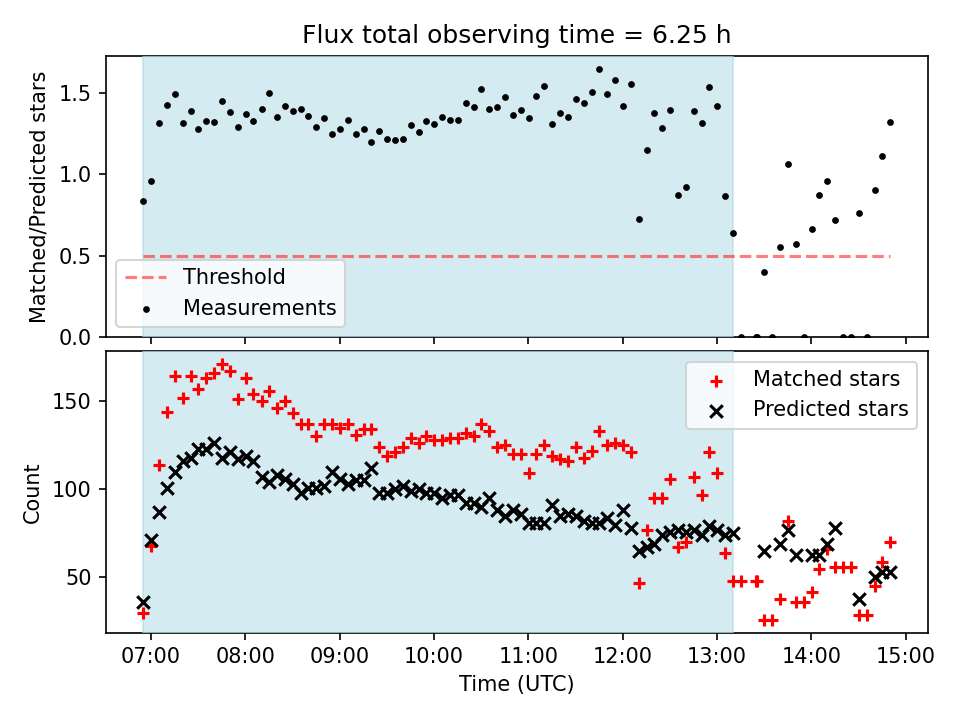 Flux total observing time = 6.25 h

Matched/Predicted stars

1.5
1.0
0.5
0.0

Threshold
Measurements

Count

150
100
50

Matched stars
Predicted stars

07:00 08:00 09:00 10:00 11:00 12:00 13:00 14:00 15:00

Time (UTC)